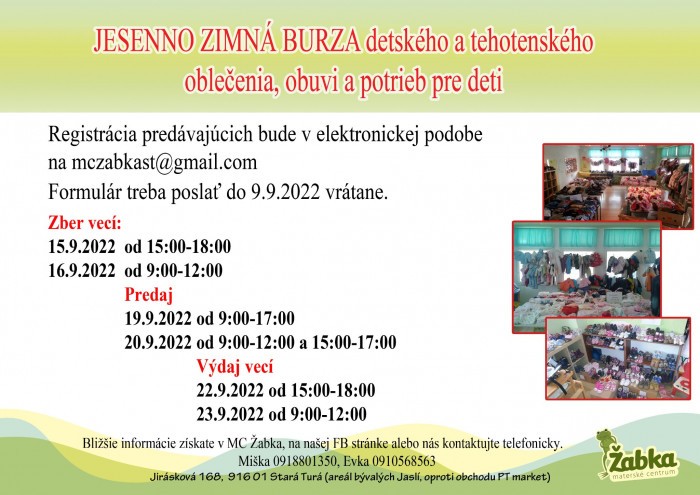 JESENNO ZIMNÁ BURZA detského a tehotenského oblečenia, obuvi a potrieb pre deti

Registrácia predávajúcich bude v elektronickej podobe na mczabkast@gmail.com

Formulár treba poslať do 9.9.2022 vrátane.

Zber vecí:
15.9.2022 od 15:00-18:00
16.9.2022 od 9:00-12:00

Predaj
19.9.2022 od 9:00-17:00
20.9.2022 od 9:00-12:00 a 15:00-17:00

Výdaj vecí
22.9.2022 od 15:00-18:00
23.9.2022 od 9:00-12:00

Bližšie informácie získate v MC Žabka, na našej FB stránke alebo nás kontaktujte telefonicky.
Miška 0918801350, Evka 0910568563
Jirásková 168, 916 01 Stará Turá (areál bývalých Jaslí, oproti obchodu PT market)

Žabka
materské centrum